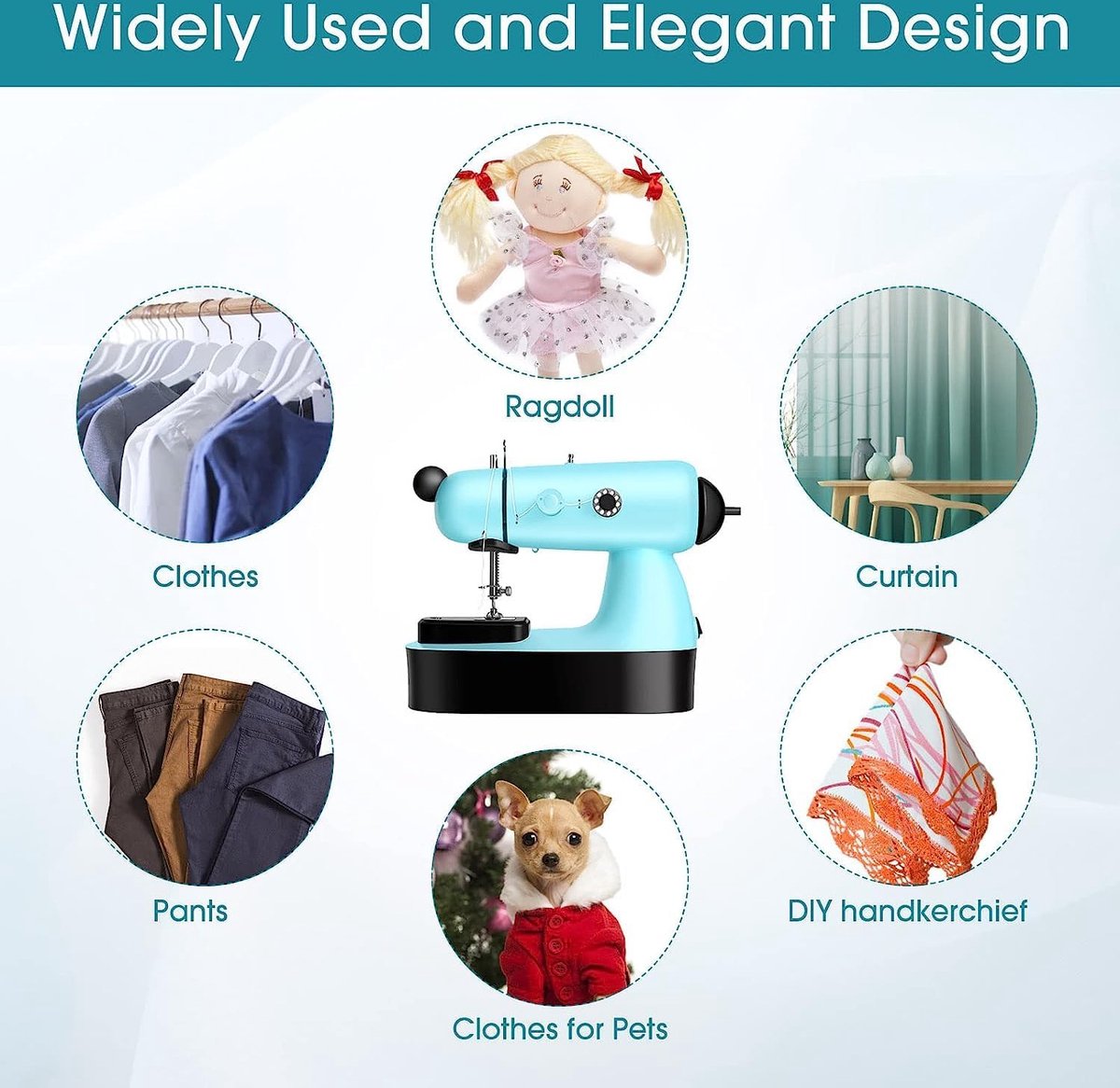 Widely Used and Elegant Design

Ragdoll

Clothes

Curtain

Pants

DIY handkerchief

Clothes for Pets